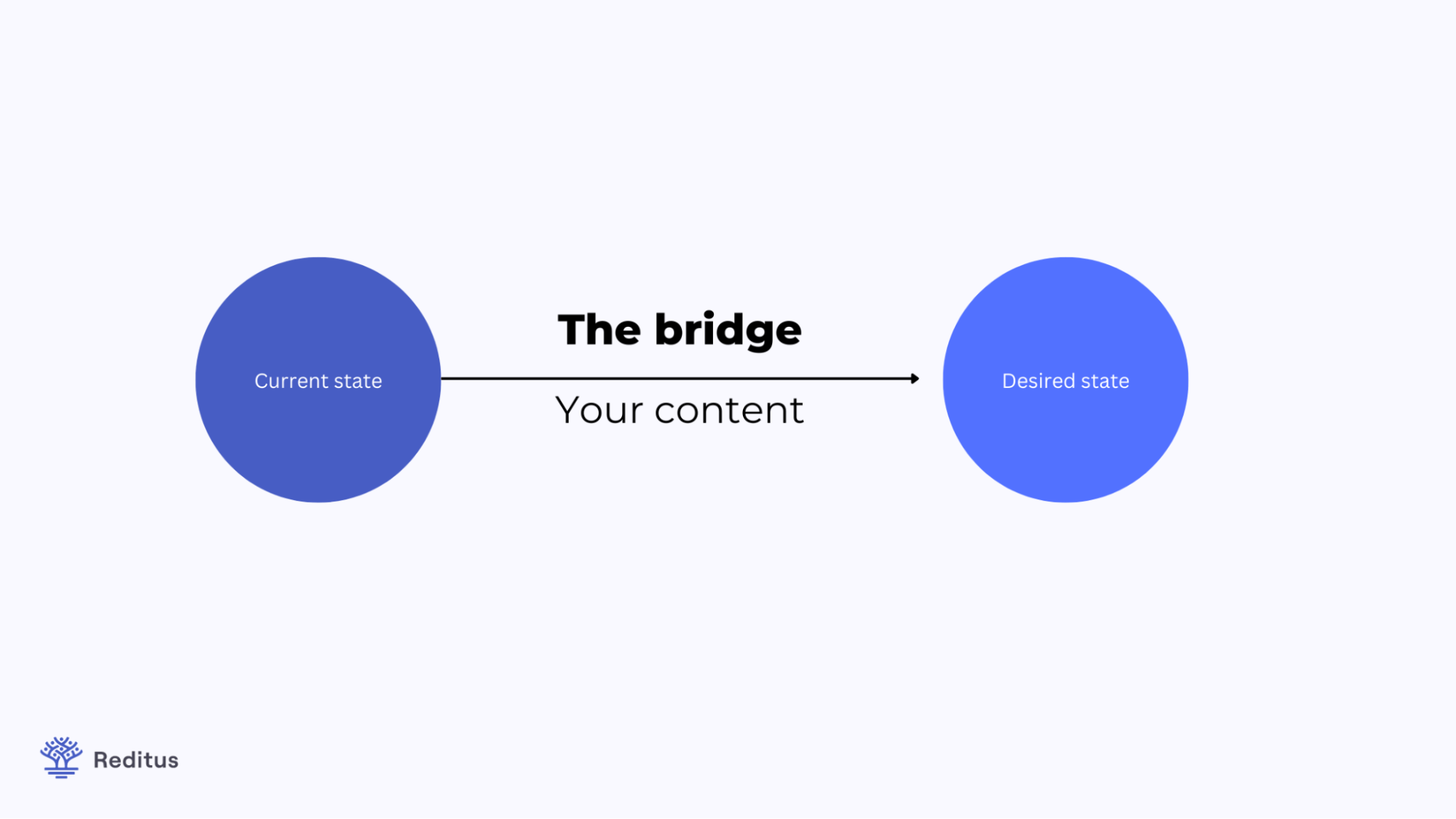 Current state

The bridge

Your content

Desired state

Reditus